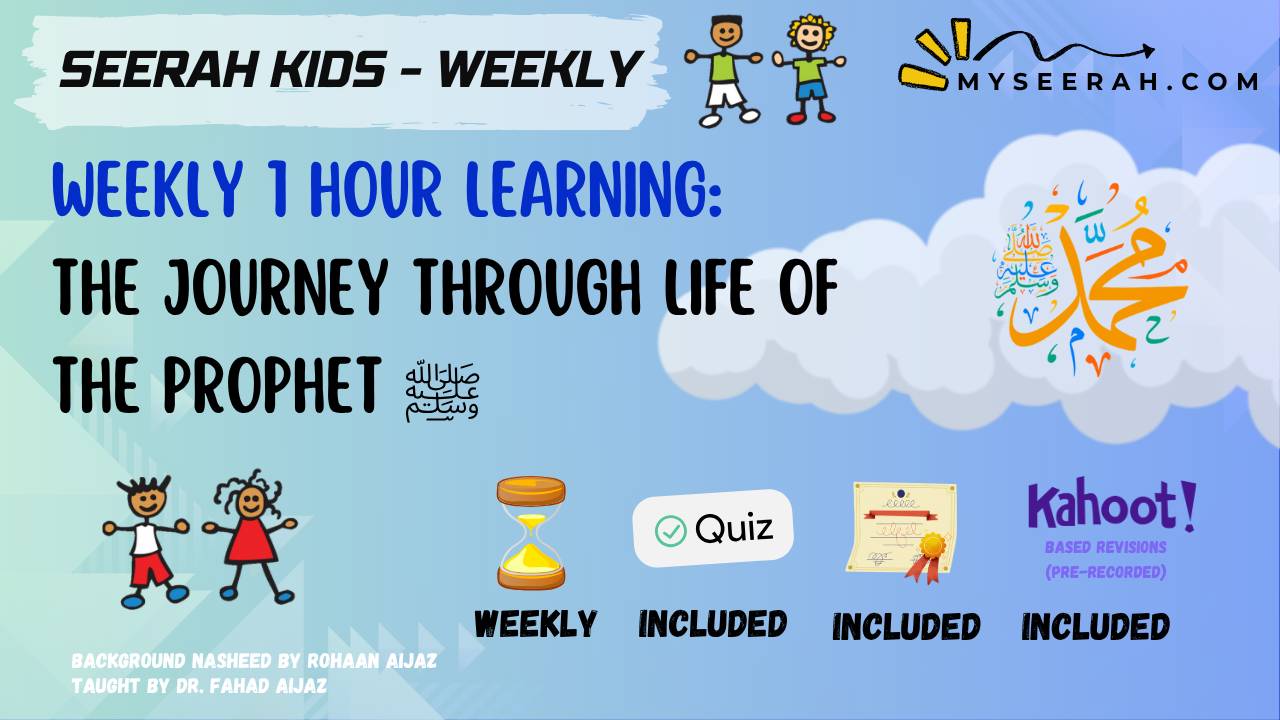 SEERAH KIDS - WEEKLY

MYSEERAH.COM

WEEKLY 1 HOUR LEARNING:

THE JOURNEY THROUGH LIFE OF THE PROPHET ﷺ

محمد صلى الله عليه وسلم

Quiz

Kahoot!
BASED REVISIONS (PRE-RECORDED)

WEEKLY

INCLUDED

INCLUDED

INCLUDED

BACKGROUND NASHEED BY ROHAAN AIJAZ
TAUGHT BY DR. FAHAD AIJAZ